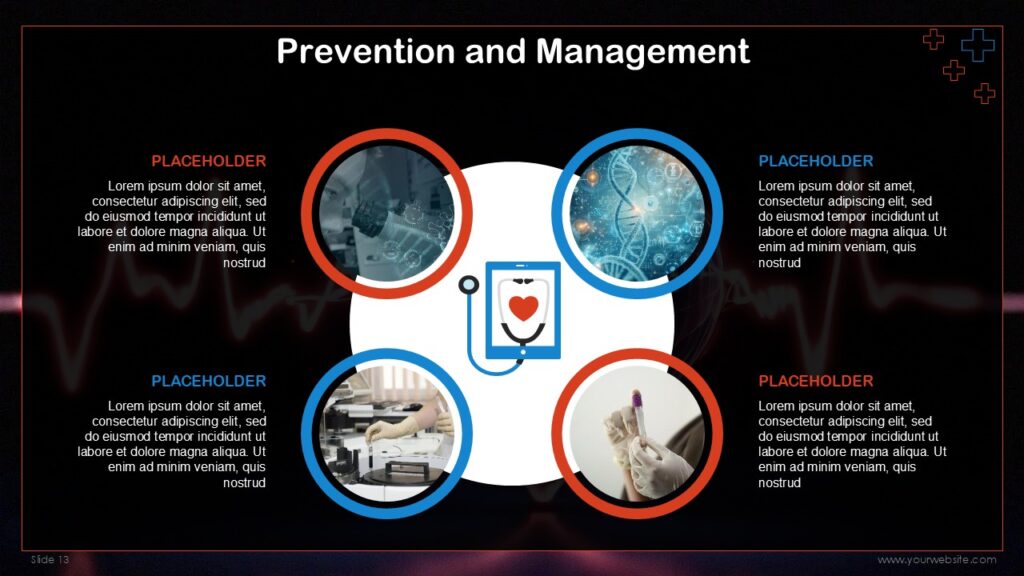 Prevention and Management

PLACEHOLDER

Lorem ipsum dolor sit amet, consectetur adipiscing elit, sed do eiusmod tempor incididunt ut labore et dolore magna aliqua. Ut enim ad minim veniam, quis nostrud

PLACEHOLDER

Lorem ipsum dolor sit amet, consectetur adipiscing elit, sed do eiusmod tempor incididunt ut labore et dolore magna aliqua. Ut enim ad minim veniam, quis nostrud

PLACEHOLDER

Lorem ipsum dolor sit amet, consectetur adipiscing elit, sed do eiusmod tempor incididunt ut labore et dolore magna aliqua. Ut enim ad minim veniam, quis nostrud

PLACEHOLDER

Lorem ipsum dolor sit amet, consectetur adipiscing elit, sed do eiusmod tempor incididunt ut labore et dolore magna aliqua. Ut enim ad minim veniam, quis nostrud

Slide 13

www.yourwebsite.com